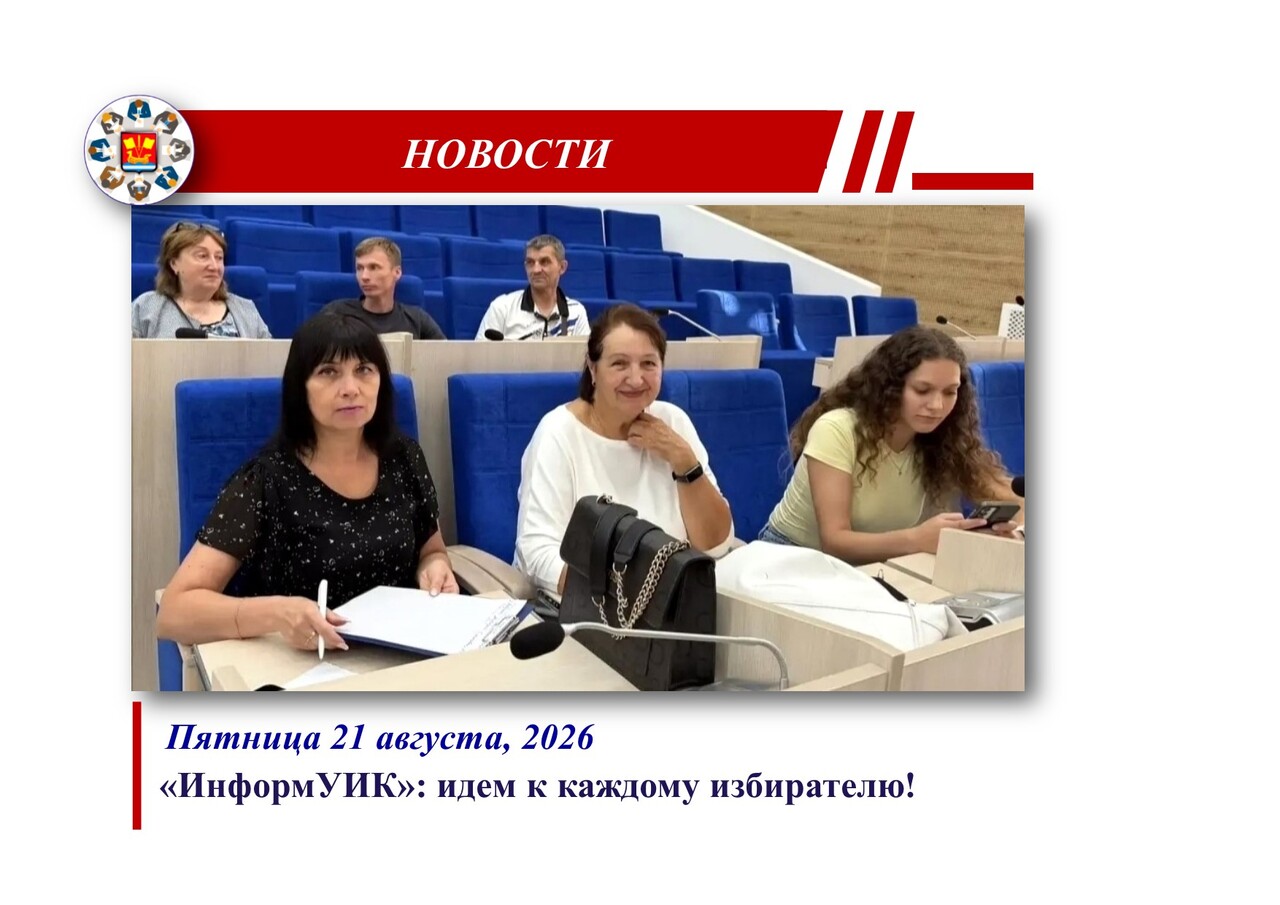 НОВОСТИ

Пятница 21 августа, 2026

«ИнформУИК»: идем к каждому избирателю!